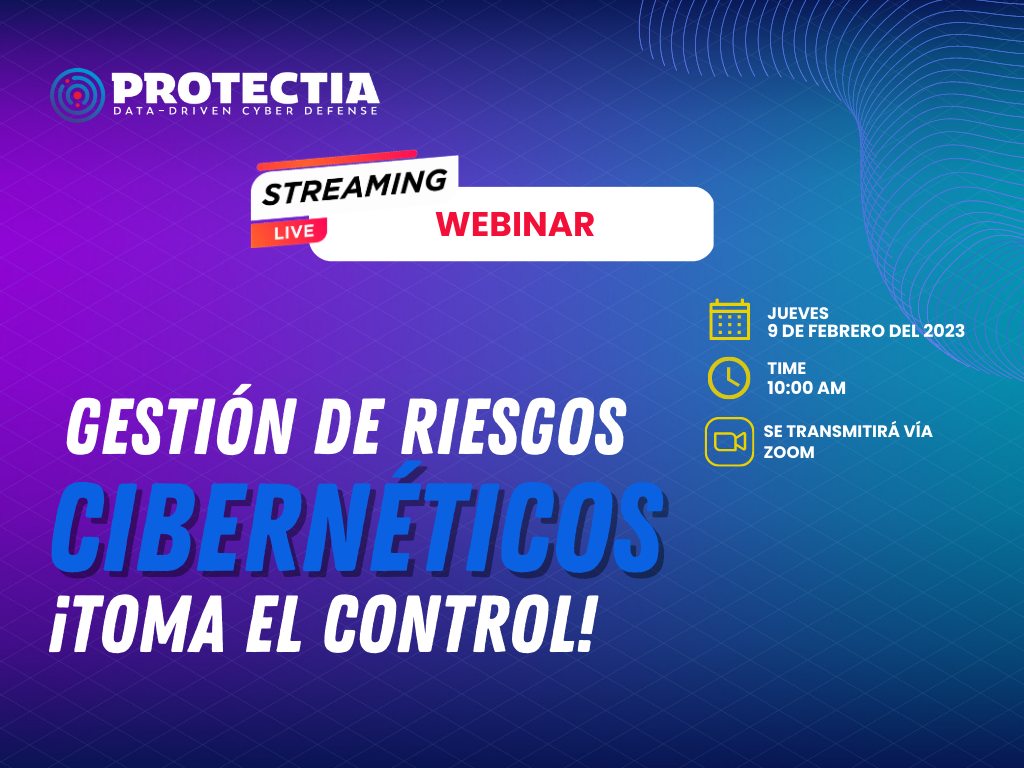 PROTECTIA
DATA-DRIVEN CYBER DEFENSE

STREAMING
LIVE
WEBINAR

JUEVES
9 DE FEBRERO DEL 2023

TIME
10:00 AM

SE TRANSMITIRÁ VÍA
ZOOM

GESTIÓN DE RIESGOS
CIBERNÉTICOS
¡TOMA EL CONTROL!